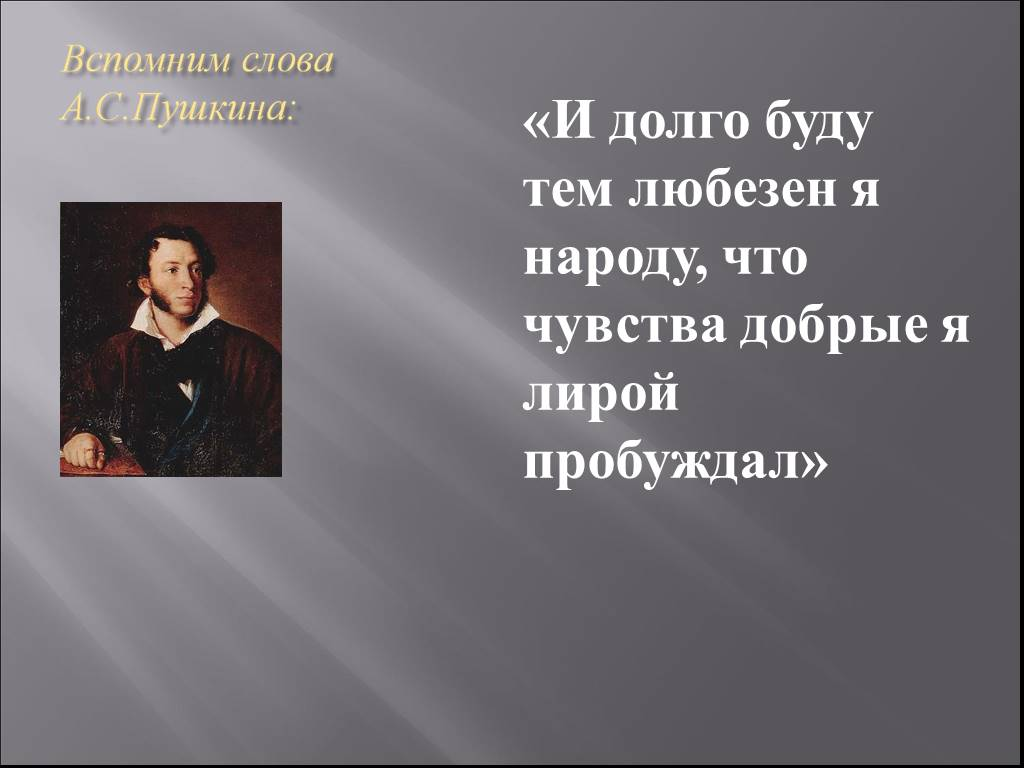 Вспомним слова А.С.Пушкина:

«И долго буду тем любезен я народу, что чувства добрые я лирой пробуждал»